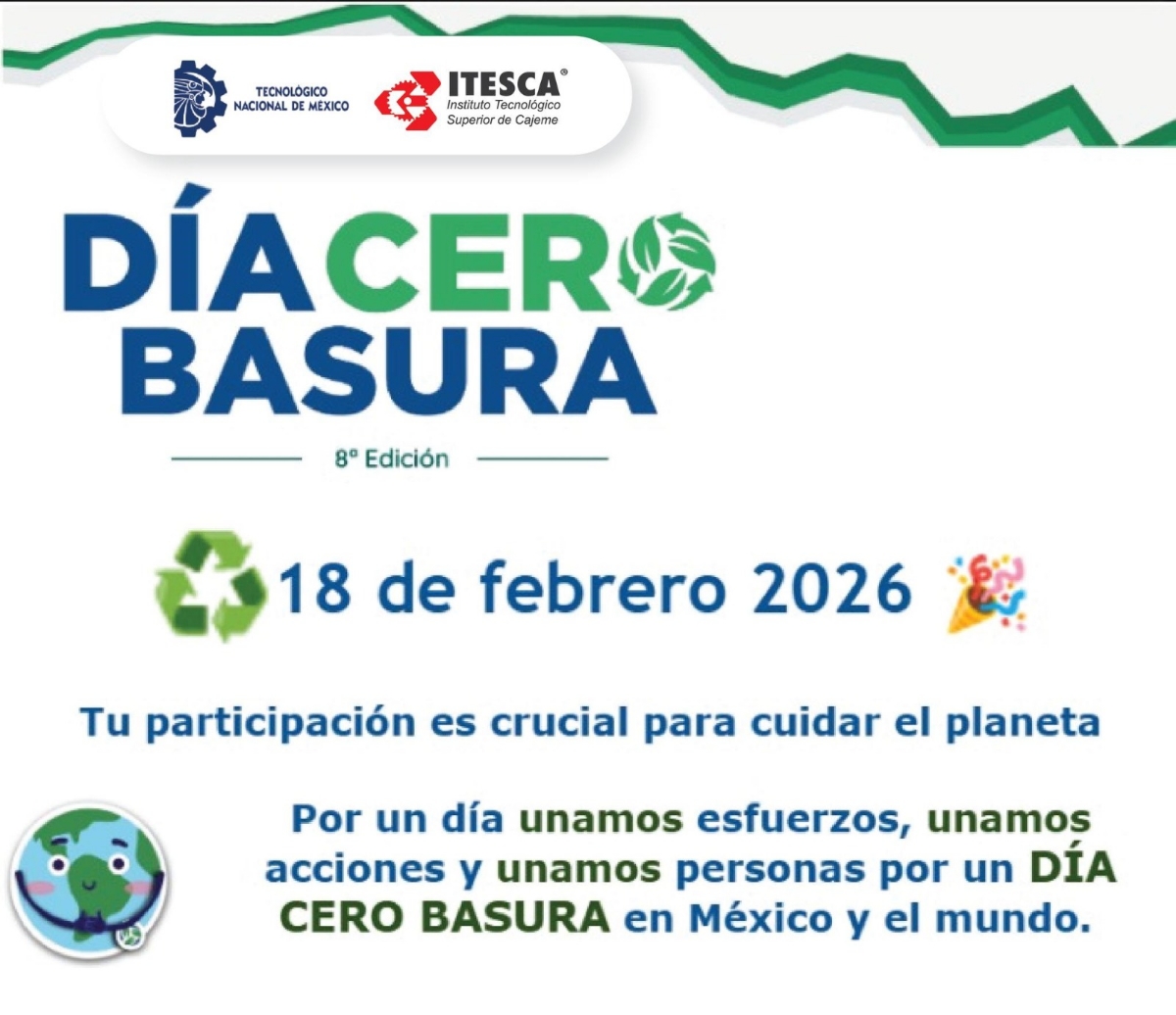 TECNOLÓGICO NACIONAL DE MÉXICO

ITESCA®
Instituto Tecnológico Superior de Cajeme

DÍA CERO BASURA

8º Edición

18 de febrero 2026

Tu participación es crucial para cuidar el planeta

Por un día unamos esfuerzos, unamos acciones y unamos personas por un DÍA CERO BASURA en México y el mundo.